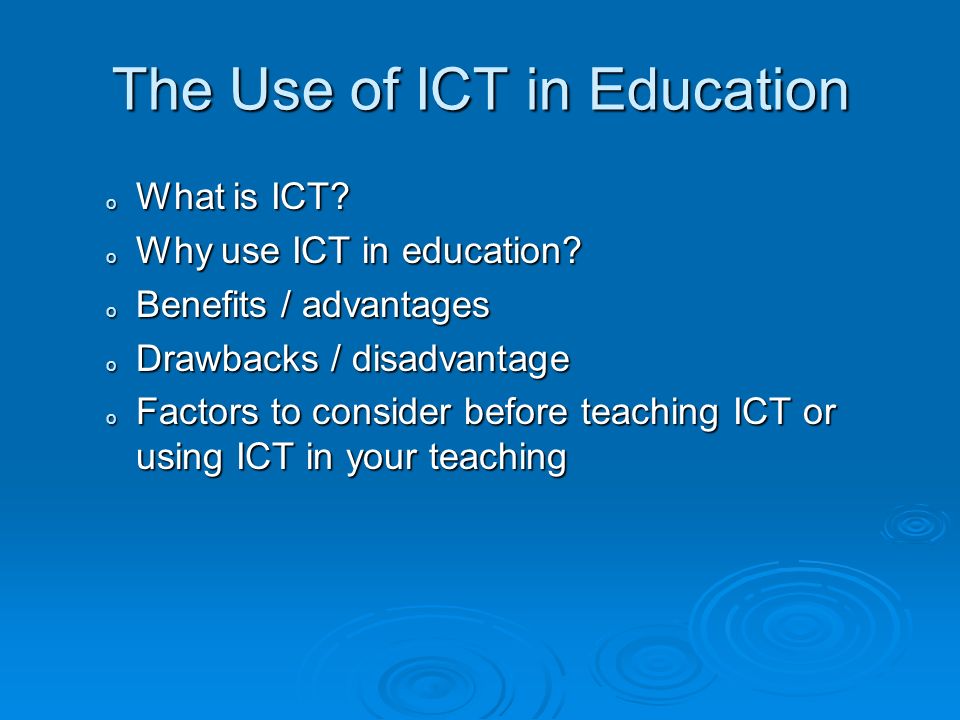 The Use of ICT in Education

o What is ICT?
o Why use ICT in education?
o Benefits / advantages
o Drawbacks / disadvantage
o Factors to consider before teaching ICT or using ICT in your teaching